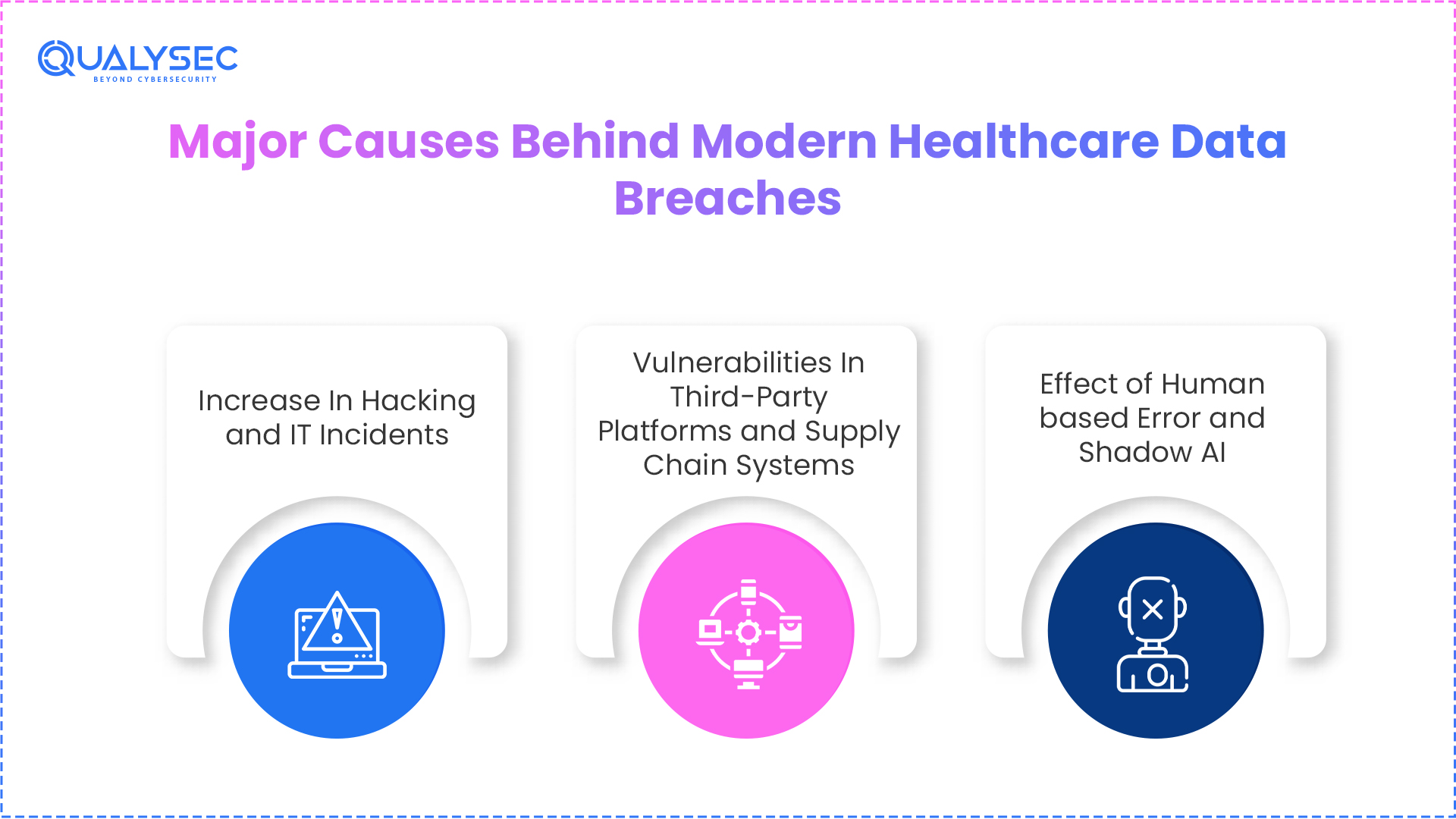 QUALYSEC
BEYOND CYBERSECURITY

Major Causes Behind Modern Healthcare Data Breaches

Increase In Hacking and IT Incidents

Vulnerabilities In Third-Party Platforms and Supply Chain Systems

Effect of Human based Error and Shadow AI